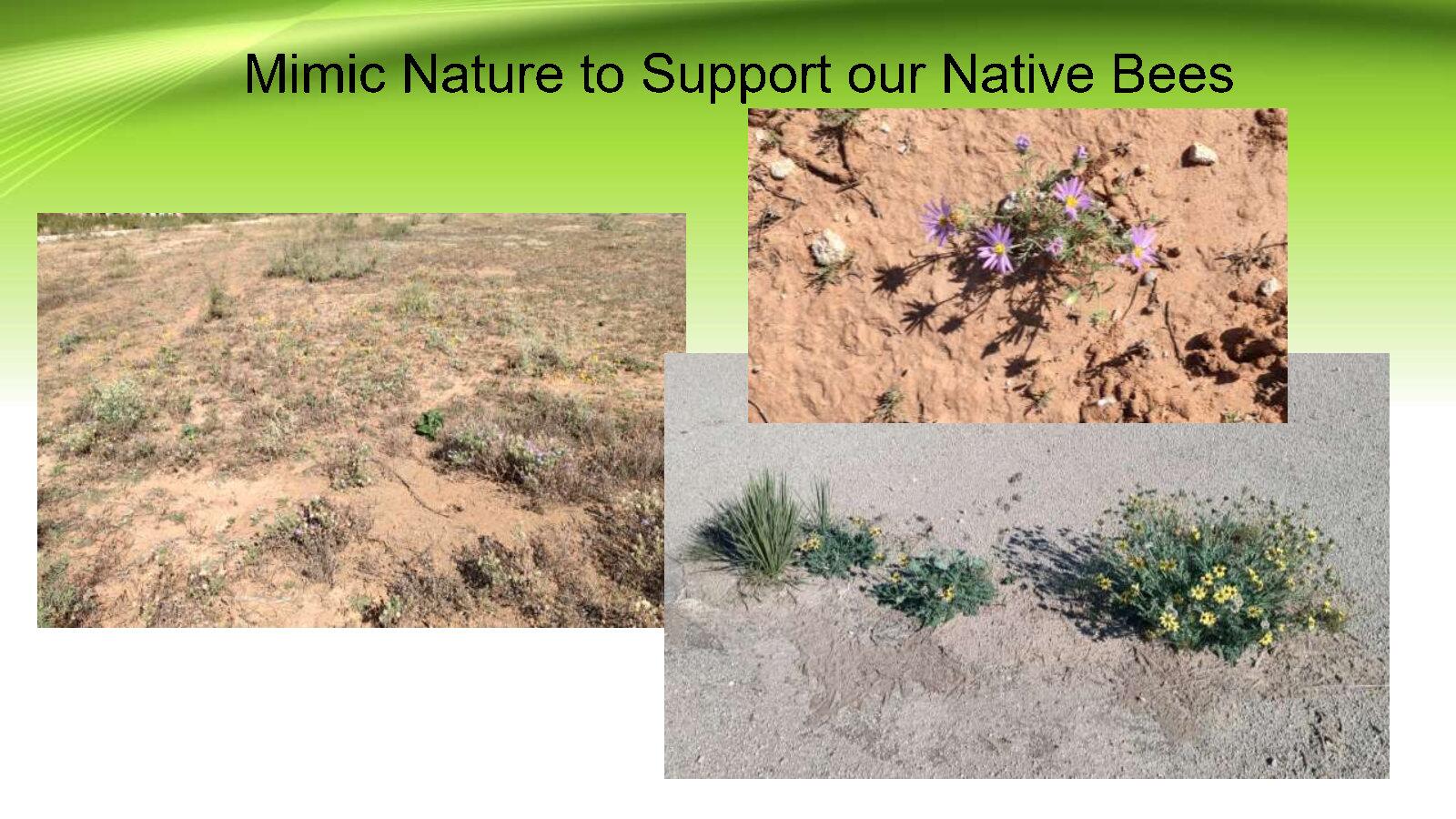 Mimic Nature to Support our Native Bees